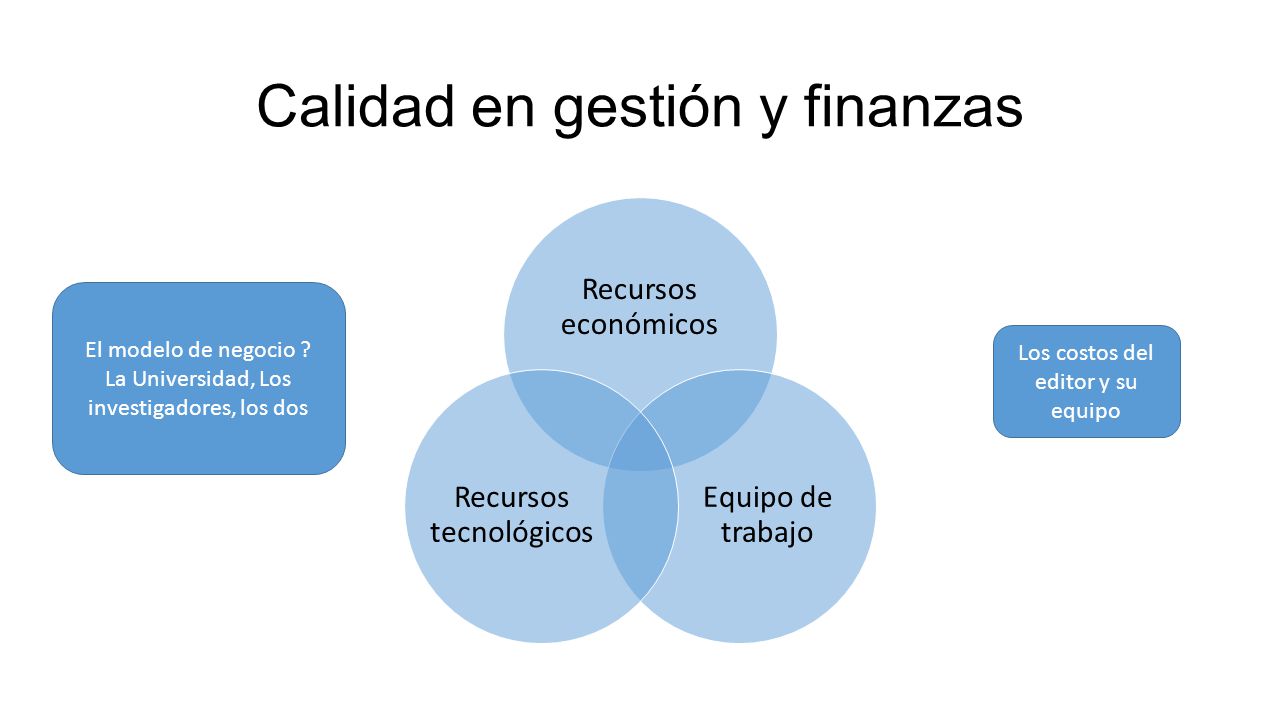 Calidad en gestión y finanzas

El modelo de negocio ? La Universidad, Los investigadores, los dos

Recursos económicos

Recursos tecnológicos

Equipo de trabajo

Los costos del editor y su equipo